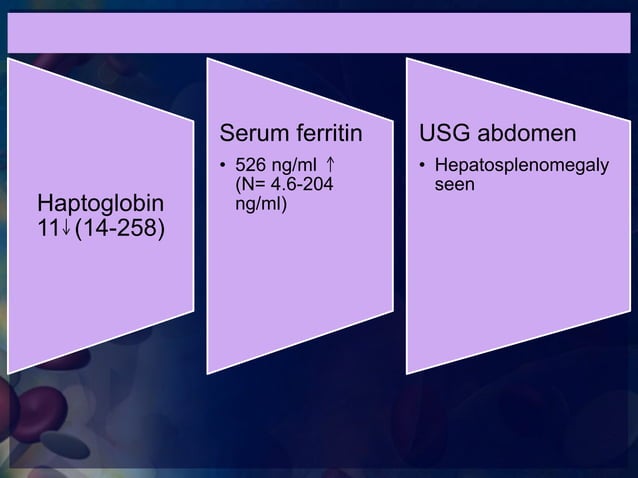 Haptoglobin 11↓(14-258)

Serum ferritin

• 526 ng/ml ↑ (N= 4.6-204 ng/ml)

USG abdomen

• Hepatosplenomegaly seen